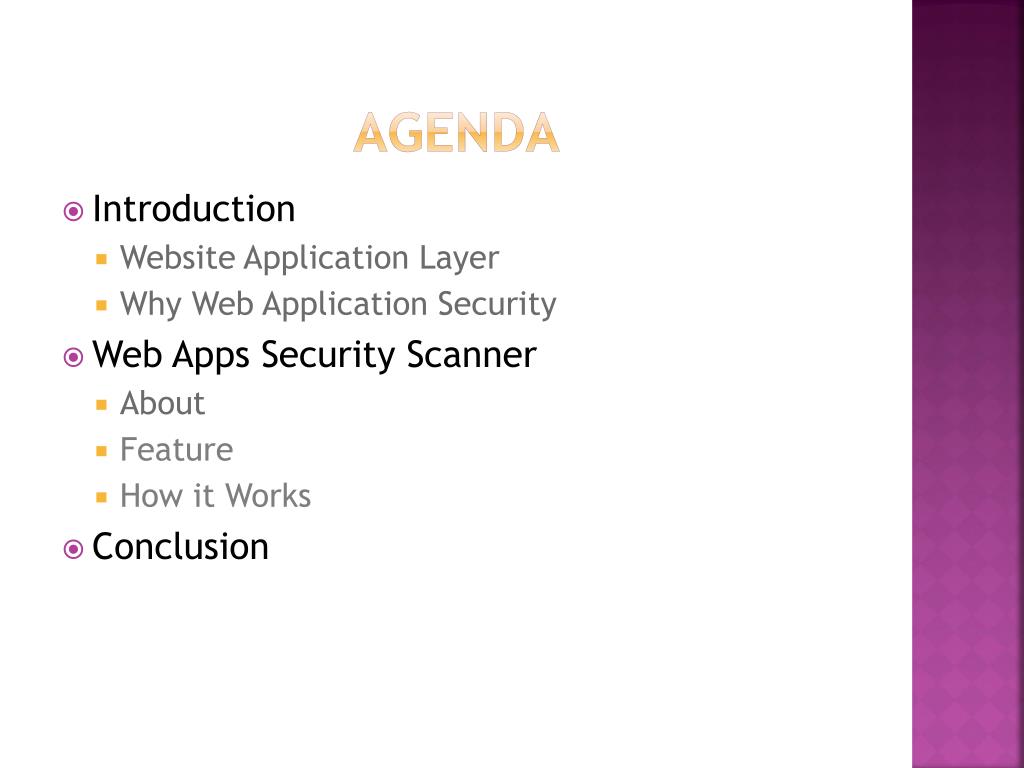 AGENDA

Introduction

Website Application Layer

Why Web Application Security

Web Apps Security Scanner

About

Feature

How it Works

Conclusion